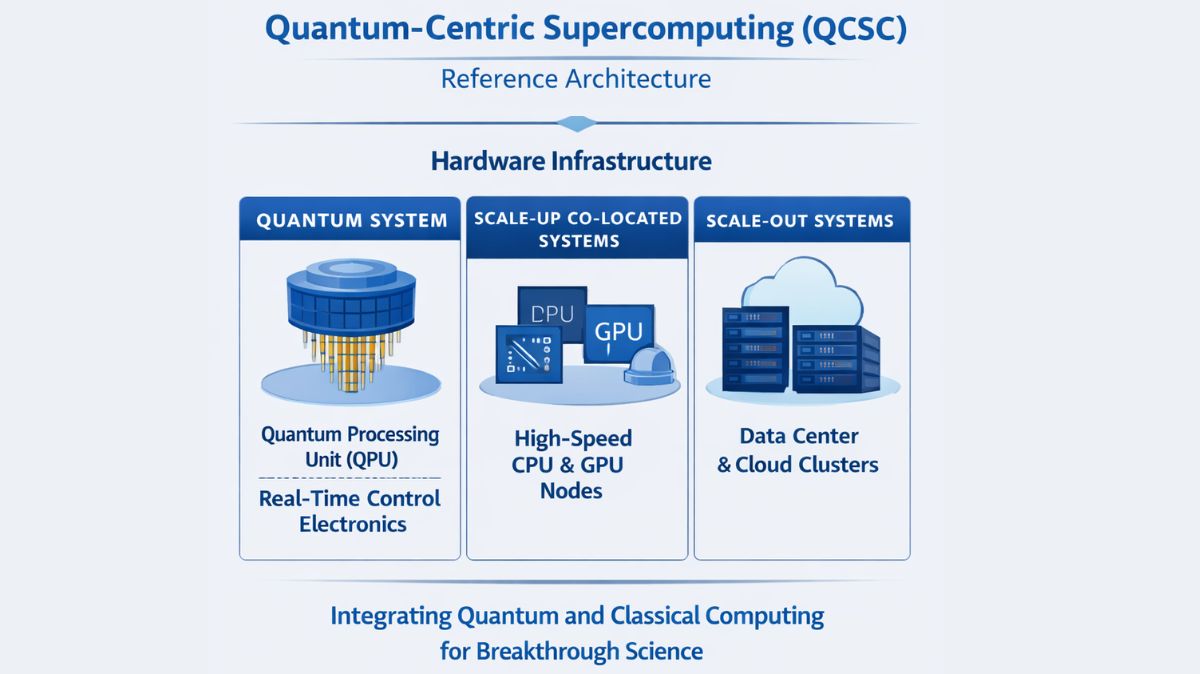 Quantum-Centric Supercomputing (QCSC)

Reference Architecture

Hardware Infrastructure

QUANTUM SYSTEM

Quantum Processing Unit (QPU)

Real-Time Control Electronics

SCALE-UP CO-LOCATED SYSTEMS

DPU

GPU

High-Speed CPU & GPU Nodes

SCALE-OUT SYSTEMS

Data Center & Cloud Clusters

Integrating Quantum and Classical Computing for Breakthrough Science